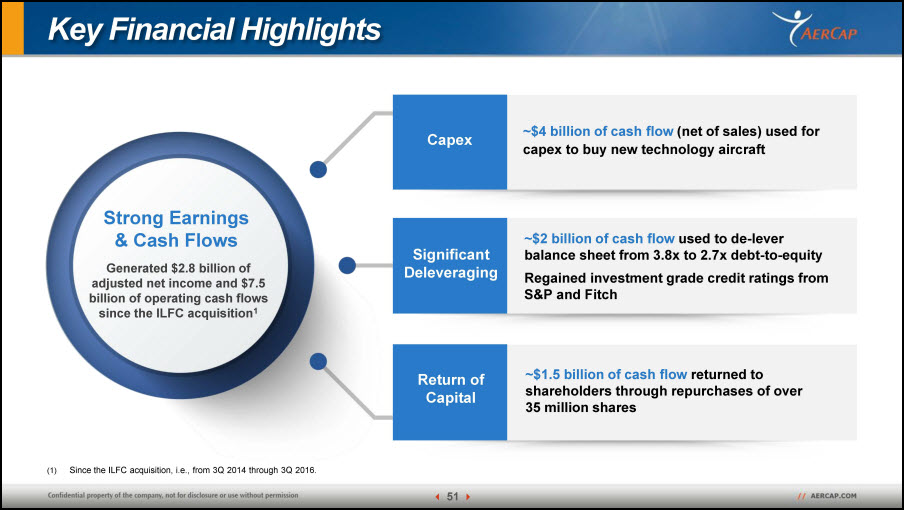 Key Financial Highlights

AERCAP

Strong Earnings & Cash Flows

Generated \$2.8 billion of adjusted net income and \$7.5 billion of operating cash flows since the ILFC acquisition$^1$

Capex

~\$4 billion of cash flow (net of sales) used for capex to buy new technology aircraft

Significant Deleveraging

~\$2 billion of cash flow used to de-lever balance sheet from 3.8x to 2.7x debt-to-equity

Regained investment grade credit ratings from S&P and Fitch

Return of Capital

~\$1.5 billion of cash flow returned to shareholders through repurchases of over 35 million shares

(1) Since the ILFC acquisition, i.e., from 3Q 2014 through 3Q 2016.

Confidential property of the company, not for disclosure or use without permission

51

// AERCAP.COM